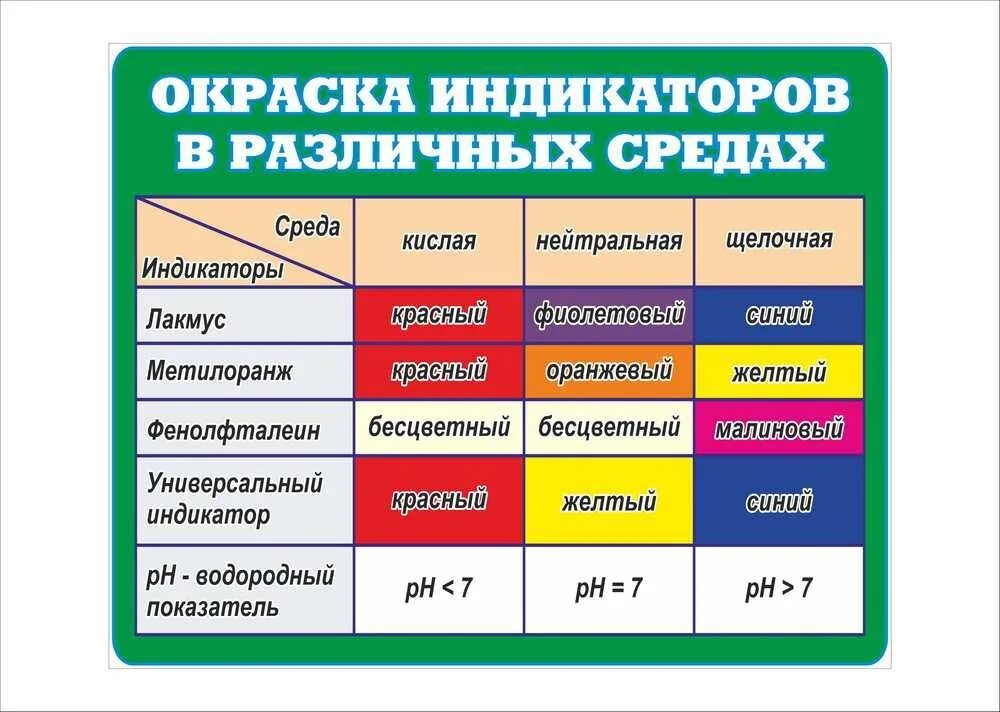 ОКРАСКА ИНДИКАТОРОВ В РАЗЛИЧНЫХ СРЕДАХ

| Среда / Индикаторы | кислая | нейтральная | щелочная |
|---|---|---|---|
| Лакмус | красный | фиолетовый | синий |
| Метилоранж | красный | оранжевый | желтый |
| Фенолфталеин | бесцветный | бесцветный | малиновый |
| Универсальный индикатор | красный | желтый | синий |
| pH - водородный показатель | pH < 7 | pH = 7 | pH > 7 |